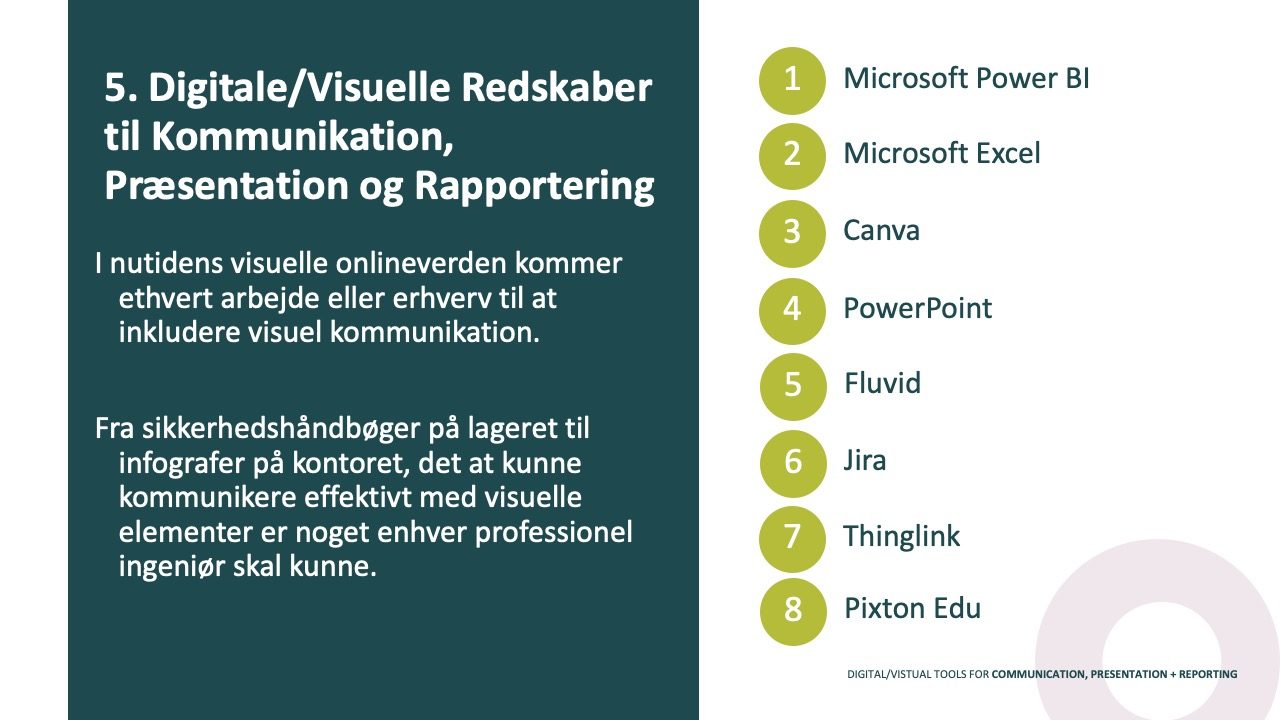 5. Digitale/Visuelle Redskaber til Kommunikation, Præsentation og Rapportering

I nutidens visuelle onlineverden kommer ethvert arbejde eller erhverv til at inkludere visuel kommunikation.

Fra sikkerhedshåndbøger på lageret til infografer på kontoret, det at kunne kommunikere effektivt med visuelle elementer er noget enhver professionel ingeniør skal kunne.

1 Microsoft Power BI
2 Microsoft Excel
3 Canva
4 PowerPoint
5 Fluvid
6 Jira
7 Thinglink
8 Pixton Edu

DIGITAL/VISTUAL TOOLS FOR COMMUNICATION, PRESENTATION + REPORTING